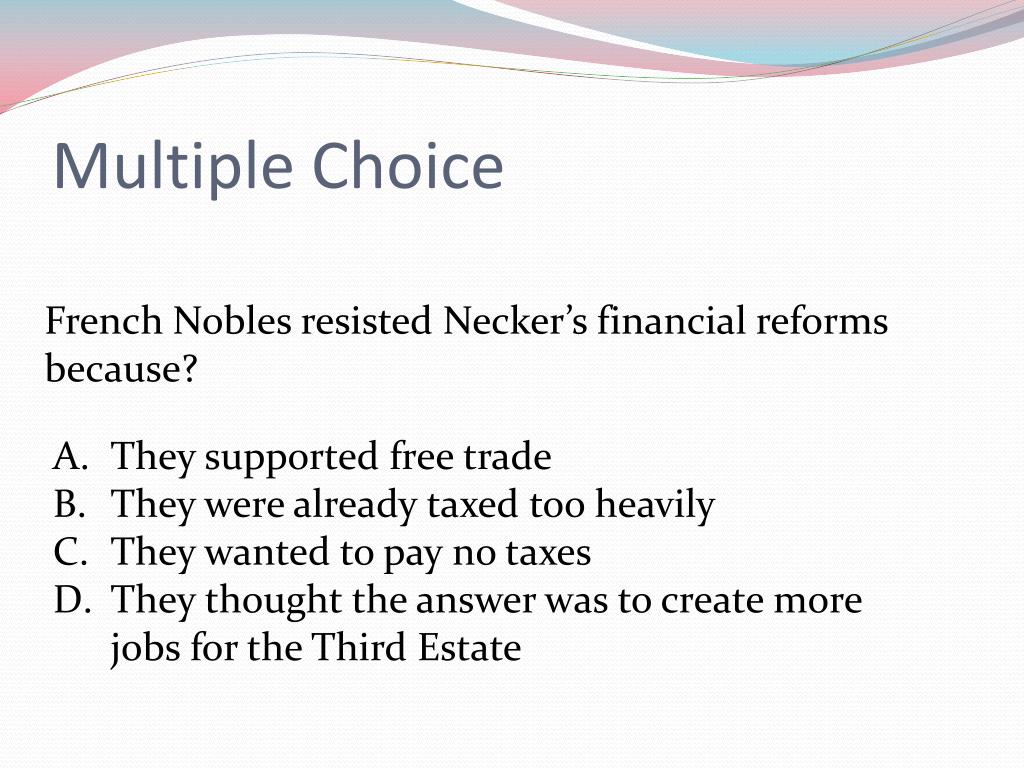 Multiple Choice

French Nobles resisted Necker’s financial reforms because?

A. They supported free trade
B. They were already taxed too heavily
C. They wanted to pay no taxes
D. They thought the answer was to create more jobs for the Third Estate